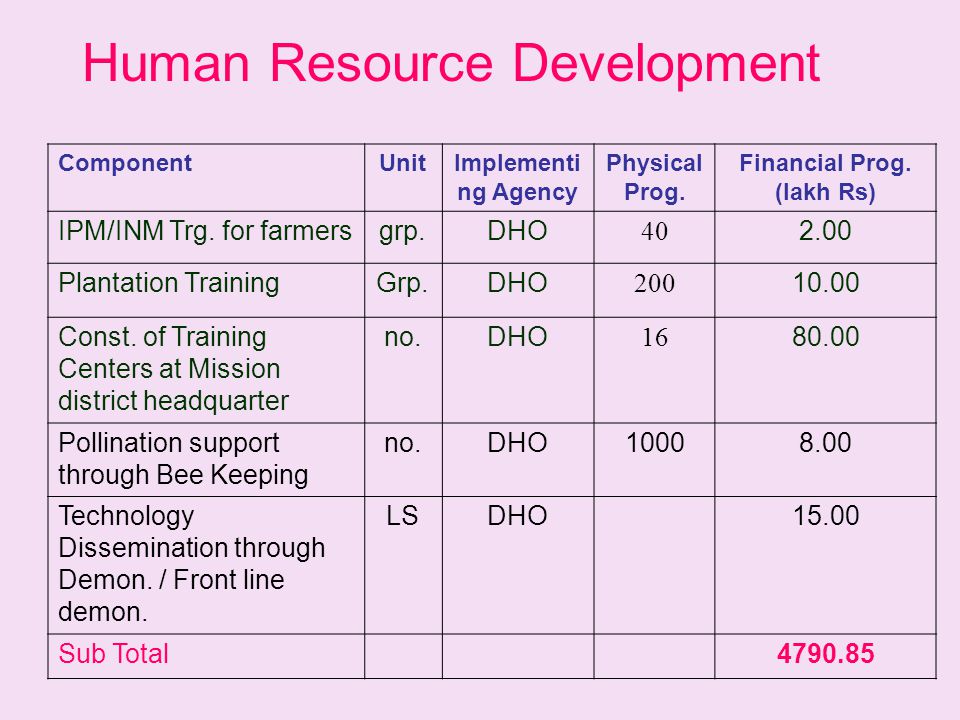 Human Resource Development

| Component | Unit | Implementing Agency | Physical Prog. | Financial Prog. (lakh Rs) |
|---|---|---|---|---|
| IPM/INM Trg. for farmers | grp. | DHO | 40 | 2.00 |
| Plantation Training | Grp. | DHO | 200 | 10.00 |
| Const. of Training Centers at Mission district headquarter | no. | DHO | 16 | 80.00 |
| Pollination support through Bee Keeping | no. | DHO | 1000 | 8.00 |
| Technology Dissemination through Demon. / Front line demon. | LS | DHO | | 15.00 |
| Sub Total | | | | 4790.85 |